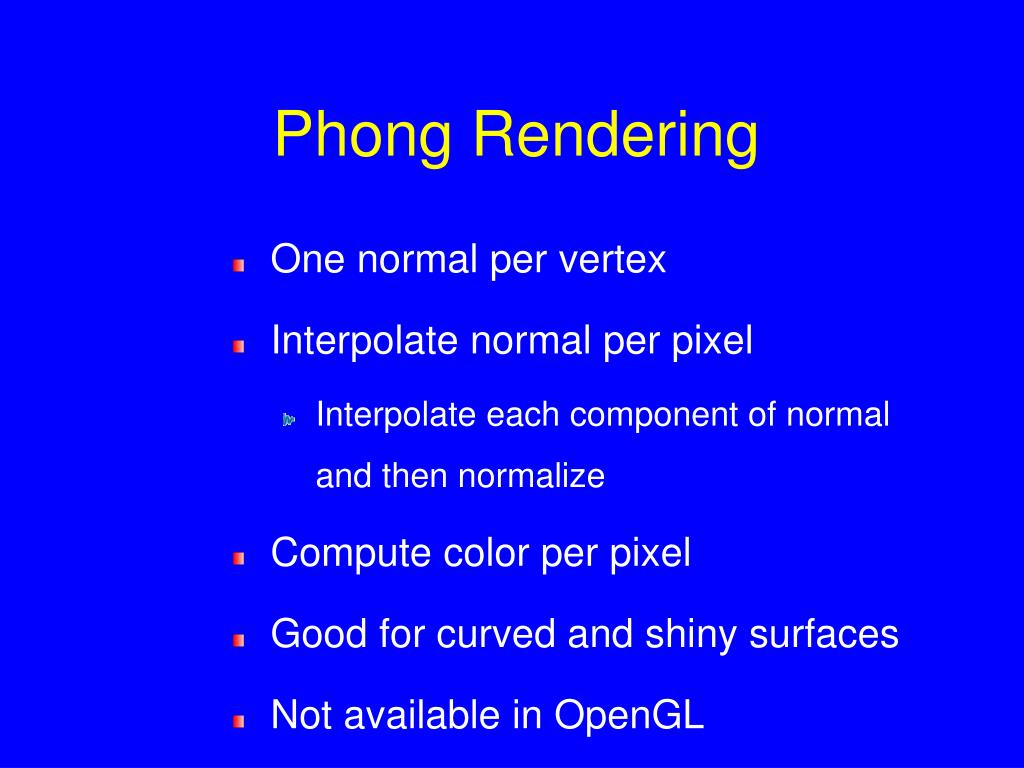 Phong Rendering

One normal per vertex

Interpolate normal per pixel

Interpolate each component of normal and then normalize

Compute color per pixel

Good for curved and shiny surfaces

Not available in OpenGL